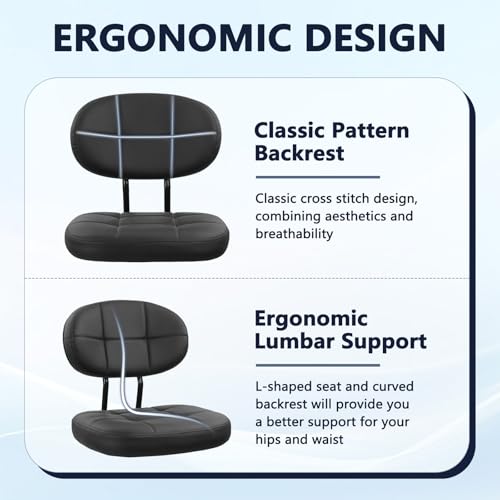 ERGONOMIC DESIGN

Classic Pattern Backrest

Classic cross stitch design, combining aesthetics and breathability

Ergonomic Lumbar Support

L-shaped seat and curved backrest will provide you a better support for your hips and waist